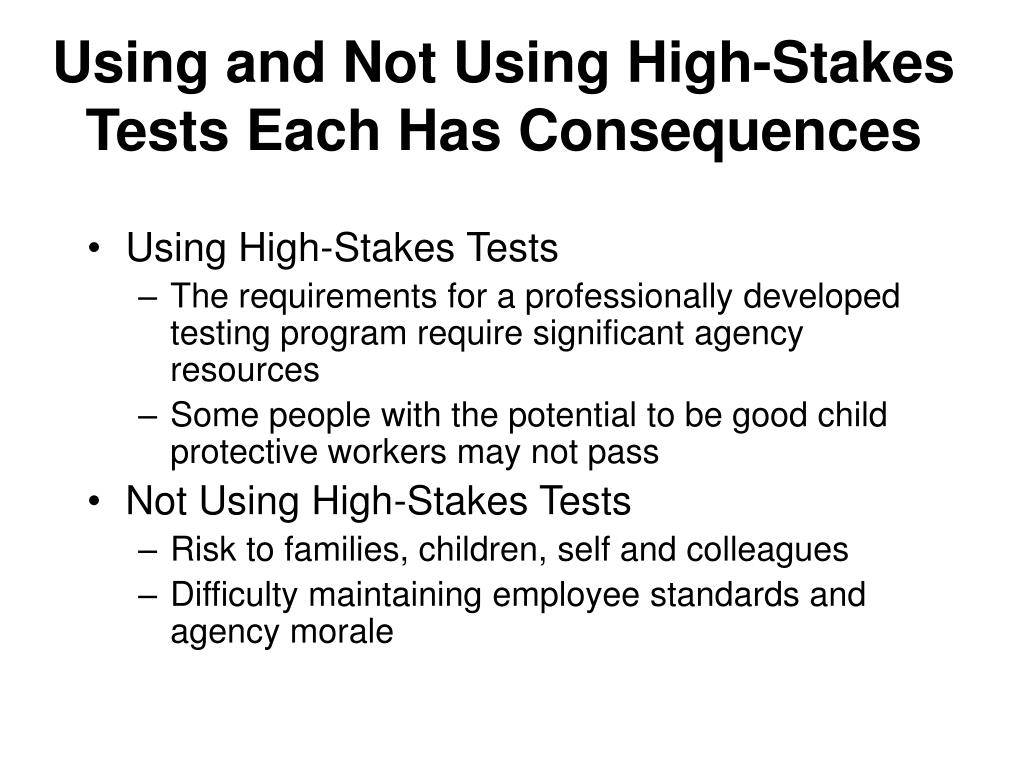 Using and Not Using High-Stakes Tests Each Has Consequences

• Using High-Stakes Tests
– The requirements for a professionally developed testing program require significant agency resources
– Some people with the potential to be good child protective workers may not pass
• Not Using High-Stakes Tests
– Risk to families, children, self and colleagues
– Difficulty maintaining employee standards and agency morale